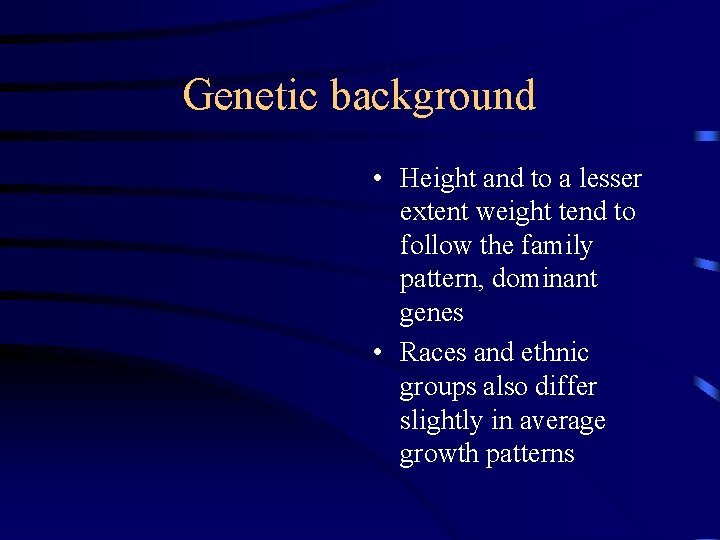 Genetic background

• Height and to a lesser extent weight tend to follow the family pattern, dominant genes
• Races and ethnic groups also differ slightly in average growth patterns